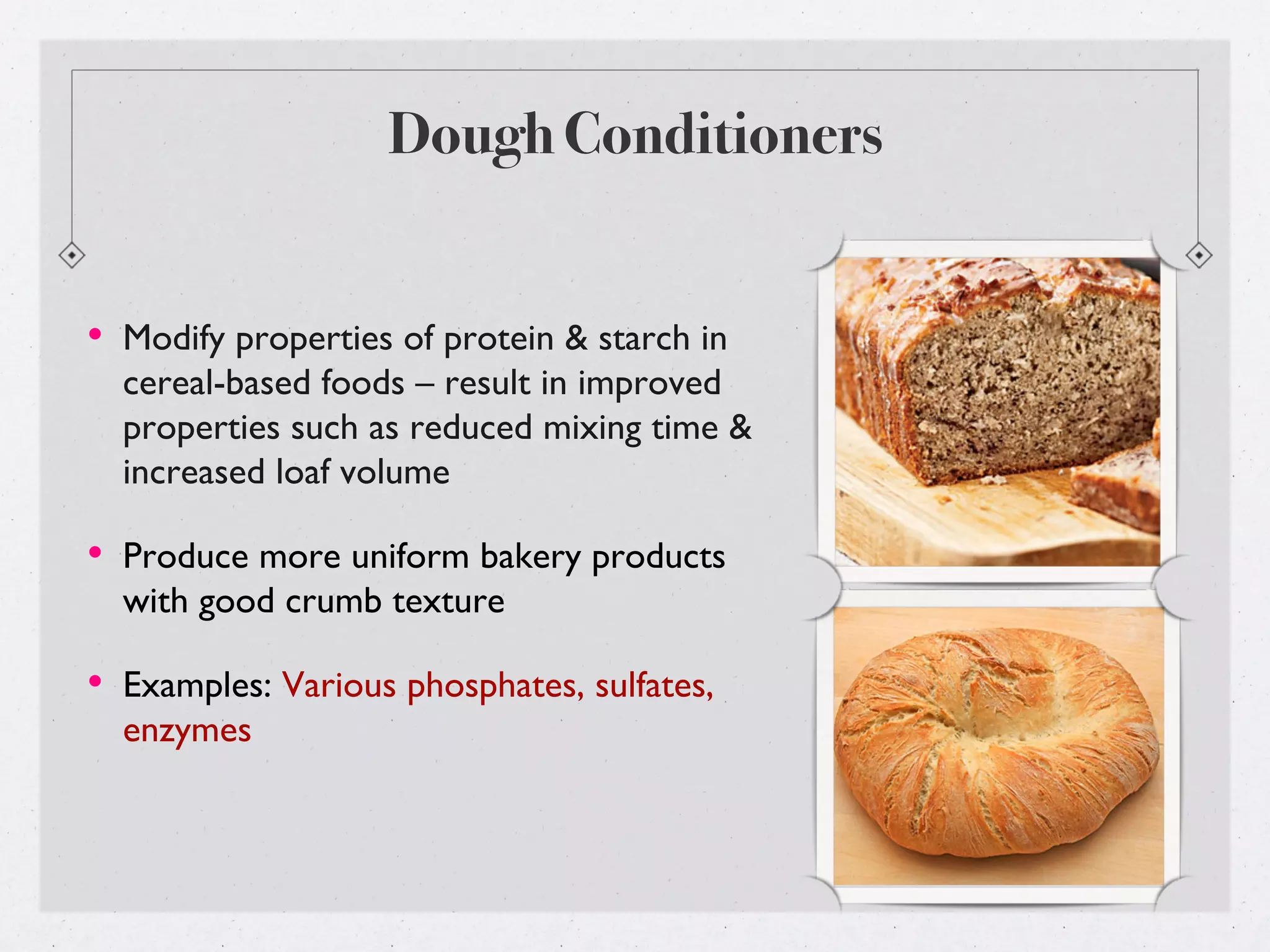 Dough Conditioners

• Modify properties of protein & starch in cereal-based foods – result in improved properties such as reduced mixing time & increased loaf volume

• Produce more uniform bakery products with good crumb texture

• Examples: Various phosphates, sulfates, enzymes